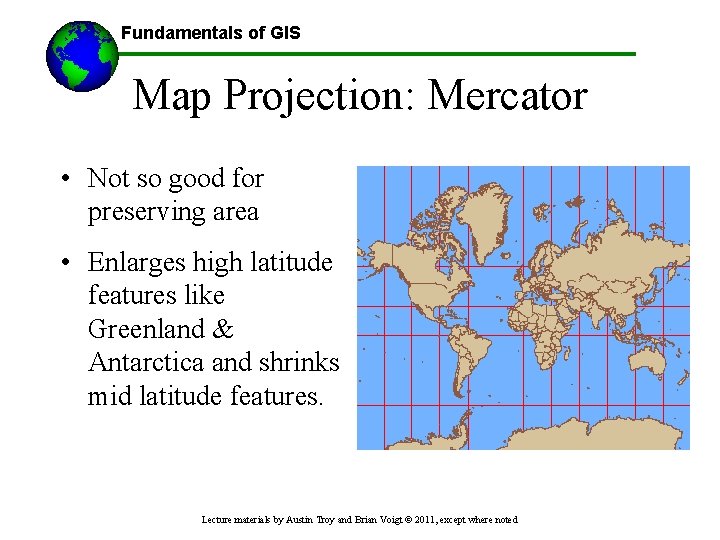 Fundamentals of GIS

Map Projection: Mercator

• Not so good for preserving area

• Enlarges high latitude features like Greenland & Antarctica and shrinks mid latitude features.

Lecture materials by Austin Troy and Brian Voigt © 2011, except where noted